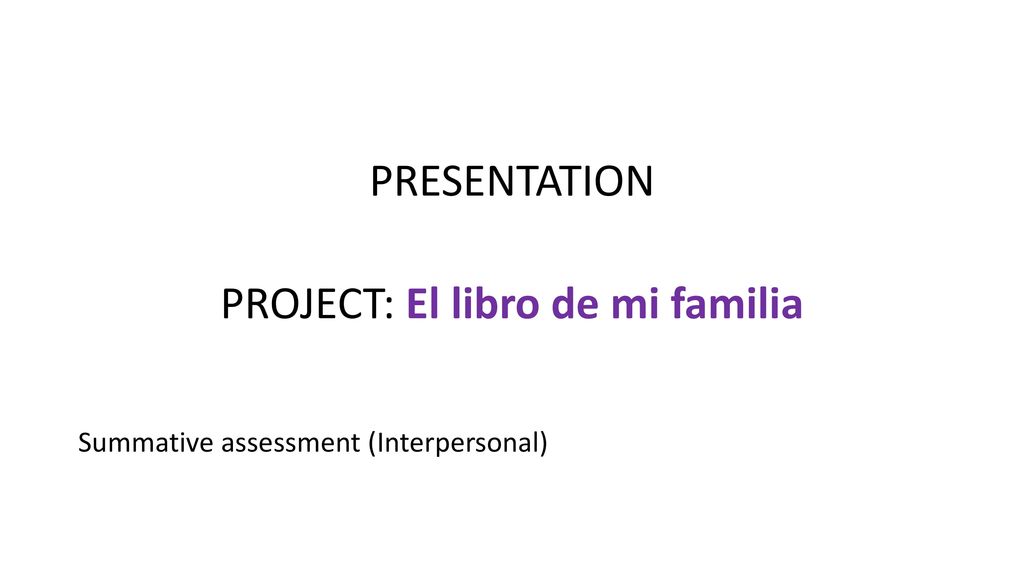 PRESENTATION

PROJECT: El libro de mi familia

Summative assessment (Interpersonal)